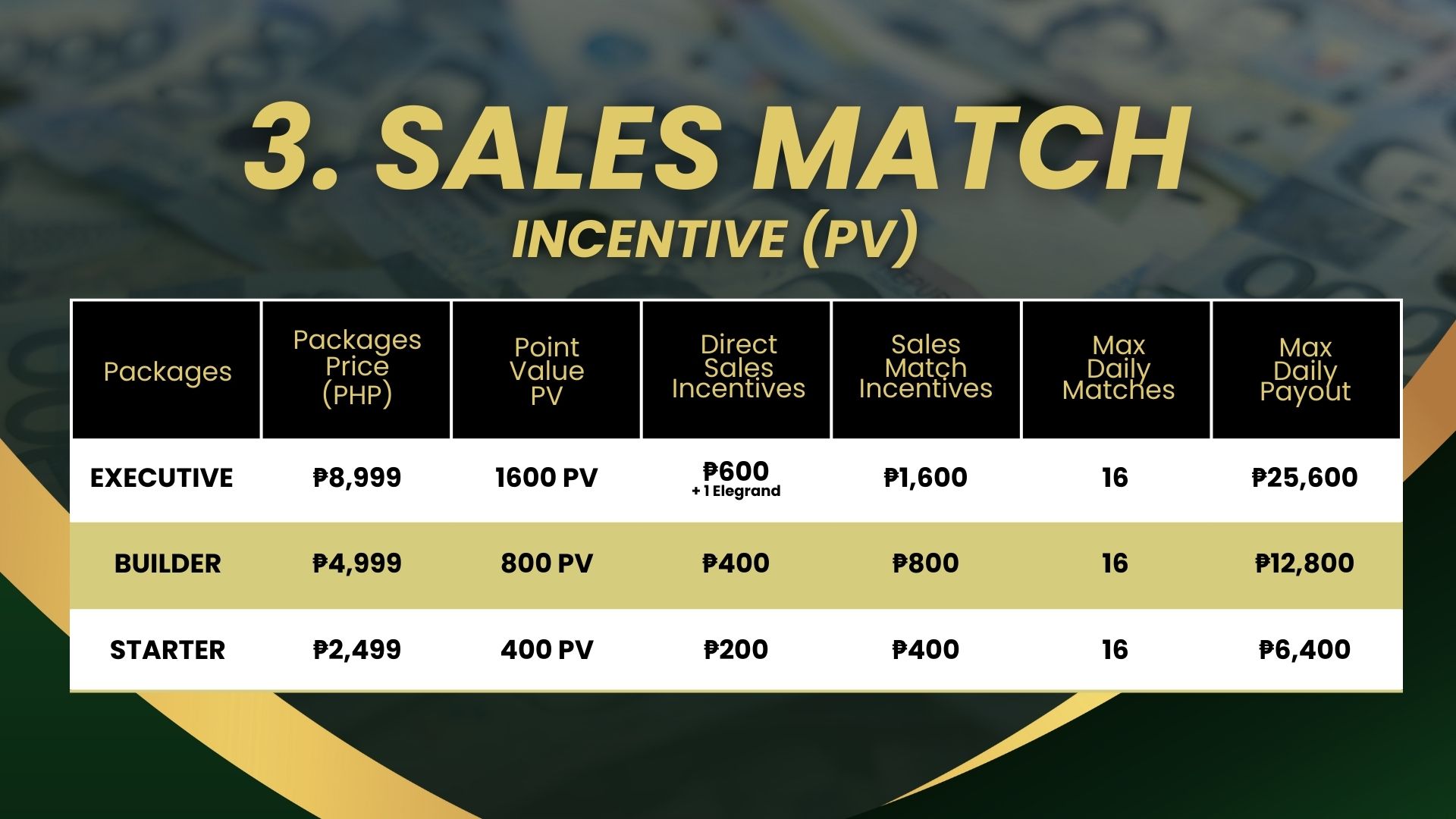 3. SALES MATCH
INCENTIVE (PV)

| Packages | Packages Price (PHP) | Point Value PV | Direct Sales Incentives | Sales Match Incentives | Max Daily Matches | Max Daily Payout |
|---|---|---|---|---|---|---|
| EXECUTIVE | ₱8,999 | 1600 PV | ₱600 + 1 Elegrand | ₱1,600 | 16 | ₱25,600 |
| BUILDER | ₱4,999 | 800 PV | ₱400 | ₱800 | 16 | ₱12,800 |
| STARTER | ₱2,499 | 400 PV | ₱200 | ₱400 | 16 | ₱6,400 |